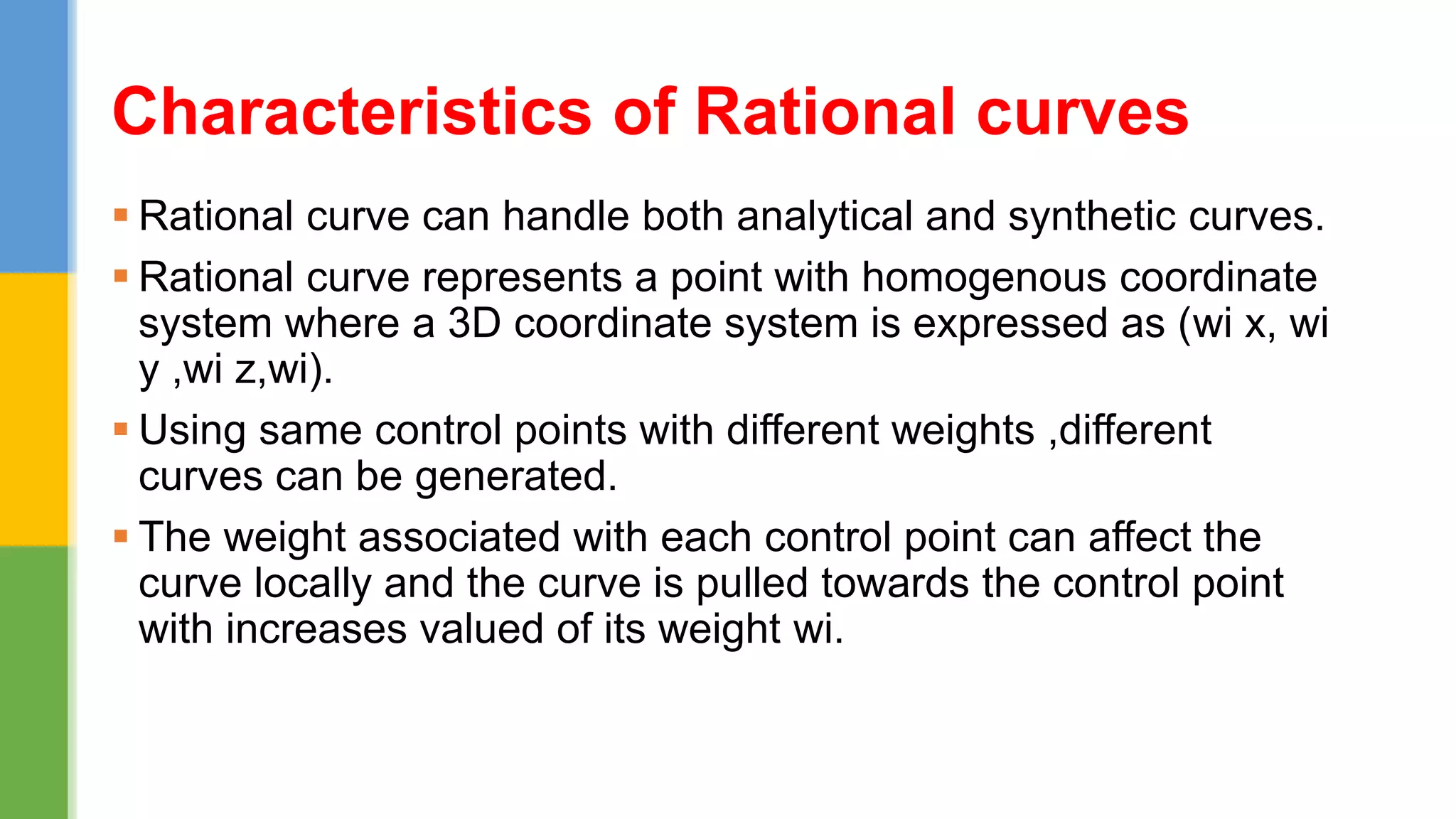 Characteristics of Rational curves

▪ Rational curve can handle both analytical and synthetic curves.

▪ Rational curve represents a point with homogenous coordinate system where a 3D coordinate system is expressed as (wi x, wi y ,wi z,wi).

▪ Using same control points with different weights ,different curves can be generated.

▪ The weight associated with each control point can affect the curve locally and the curve is pulled towards the control point with increases valued of its weight wi.